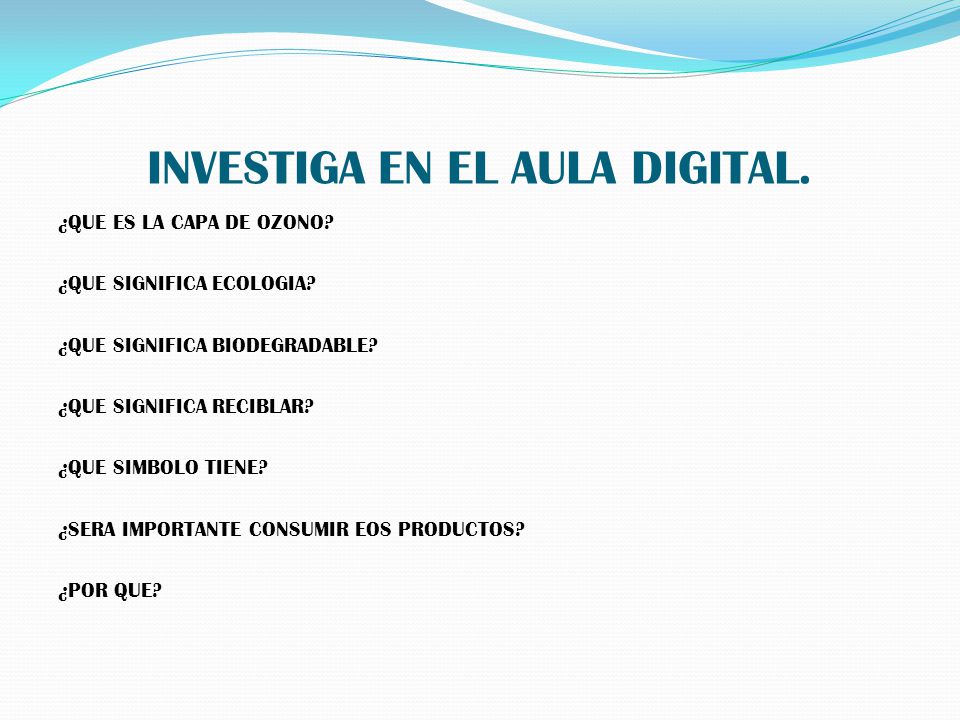 INVESTIGA EN EL AULA DIGITAL.

¿QUE ES LA CAPA DE OZONO?

¿QUE SIGNIFICA ECOLOGIA?

¿QUE SIGNIFICA BIODEGRADABLE?

¿QUE SIGNIFICA RECIBLAR?

¿QUE SIMBOLO TIENE?

¿SERA IMPORTANTE CONSUMIR EOS PRODUCTOS?

¿POR QUE?